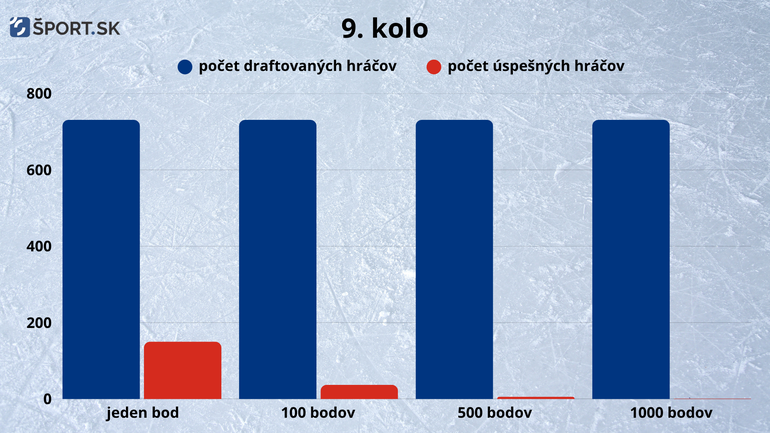 ŠPORT.SK

9. kolo

počet draftovaných hráčov
počet úspešných hráčov

800
600
400
200
0

jeden bod
100 bodov
500 bodov
1000 bodov